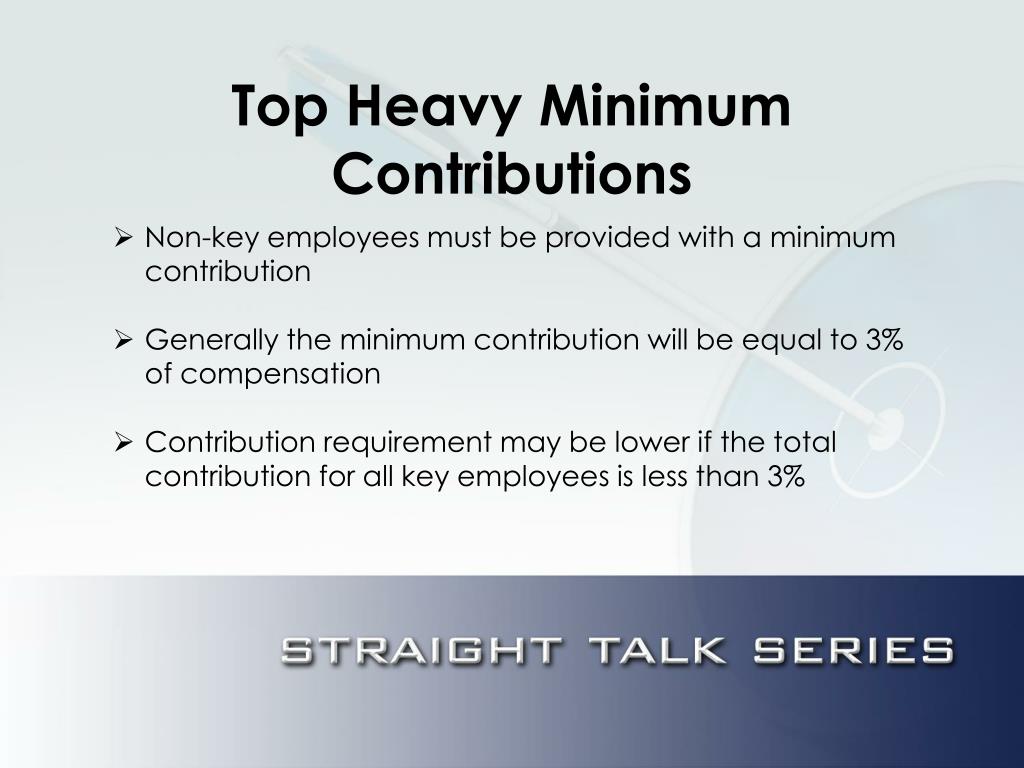 Top Heavy Minimum Contributions

➢ Non-key employees must be provided with a minimum contribution

➢ Generally the minimum contribution will be equal to 3% of compensation

➢ Contribution requirement may be lower if the total contribution for all key employees is less than 3%

STRAIGHT TALK SERIES